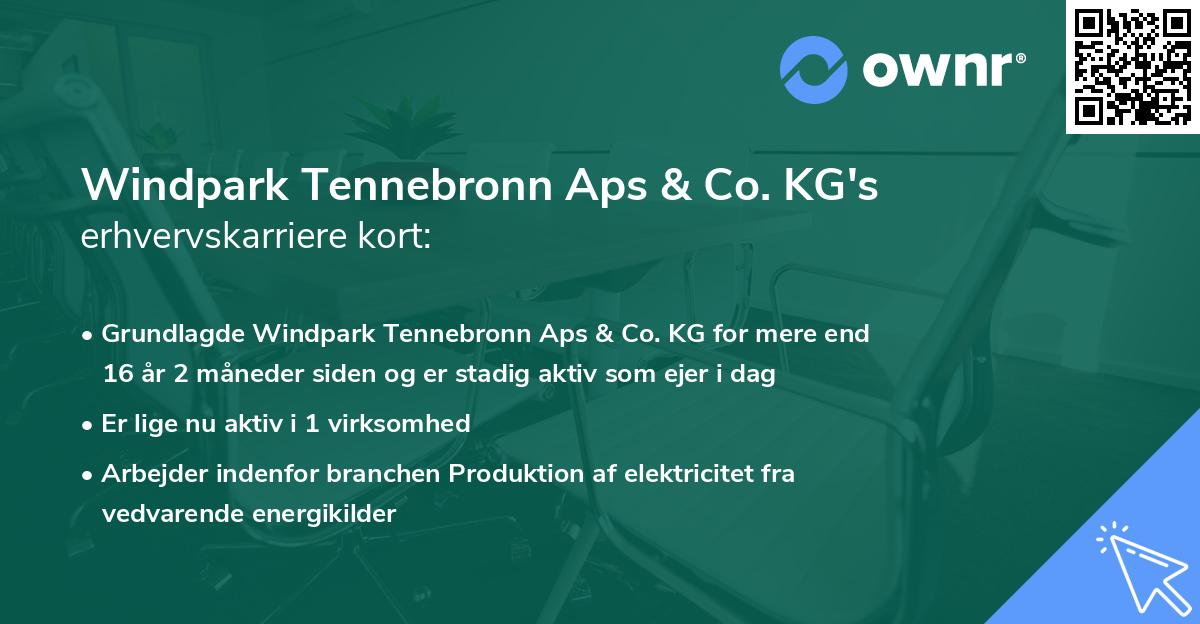 ownr®

Windpark Tennebronn Aps & Co. KG's erhvervskarriere kort:

• Grundlagde Windpark Tennebronn Aps & Co. KG for mere end 16 år 2 måneder siden og er stadig aktiv som ejer i dag
• Er lige nu aktiv i 1 virksomhed
• Arbejder indenfor branchen Produktion af elektricitet fra vedvarende energikilder